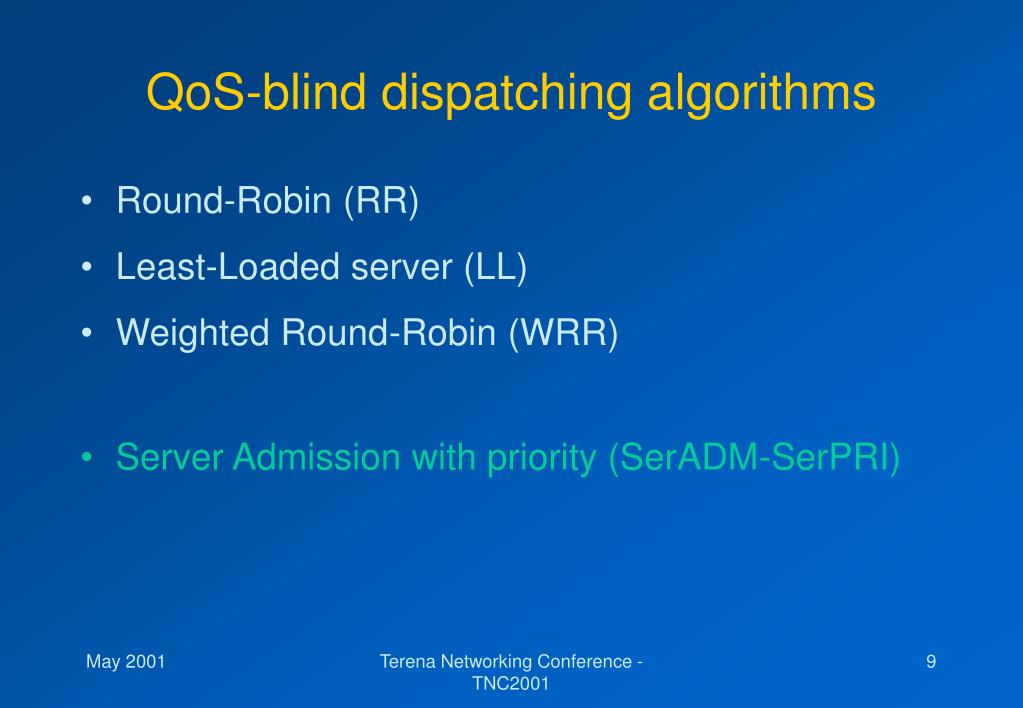 QoS-blind dispatching algorithms

• Round-Robin (RR)
• Least-Loaded server (LL)
• Weighted Round-Robin (WRR)

• Server Admission with priority (SerADM-SerPRI)

May 2001

Terena Networking Conference - TNC2001

9